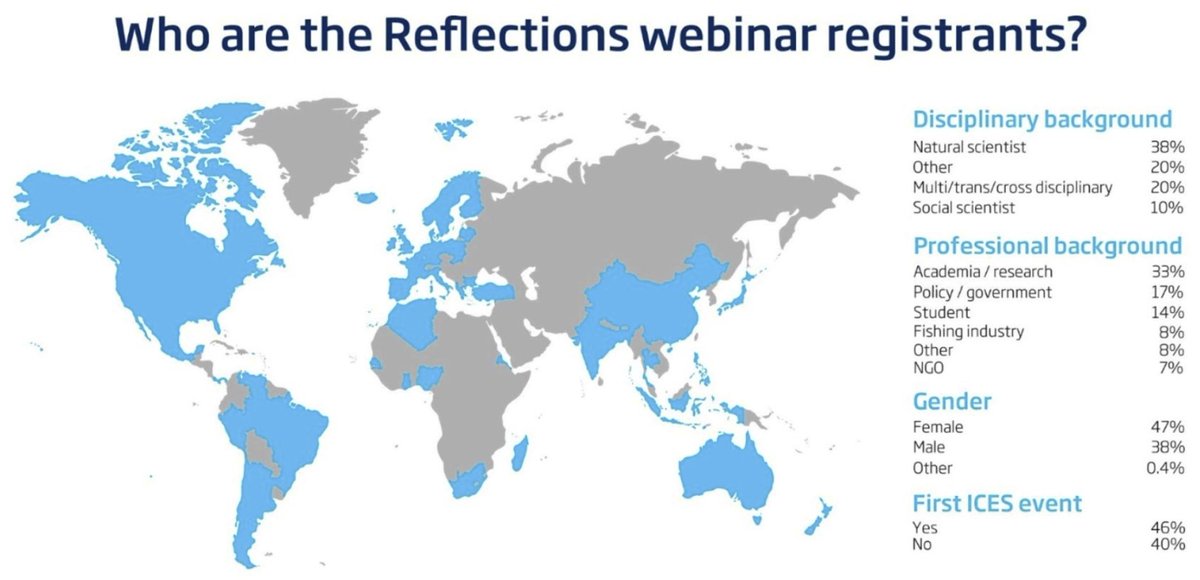 Who are the Reflections webinar registrants?

Disciplinary background

| | |
|---|---|
| Natural scientist | 38% |
| Other | 20% |
| Multi/trans/cross disciplinary | 20% |
| Social scientist | 10% |

Professional background

| | |
|---|---|
| Academia / research | 33% |
| Policy / government | 17% |
| Student | 14% |
| Fishing industry | 8% |
| Other | 8% |
| NGO | 7% |

Gender

| | |
|---|---|
| Female | 47% |
| Male | 38% |
| Other | 0.4% |

First ICES event

| | |
|---|---|
| Yes | 46% |
| No | 40% |